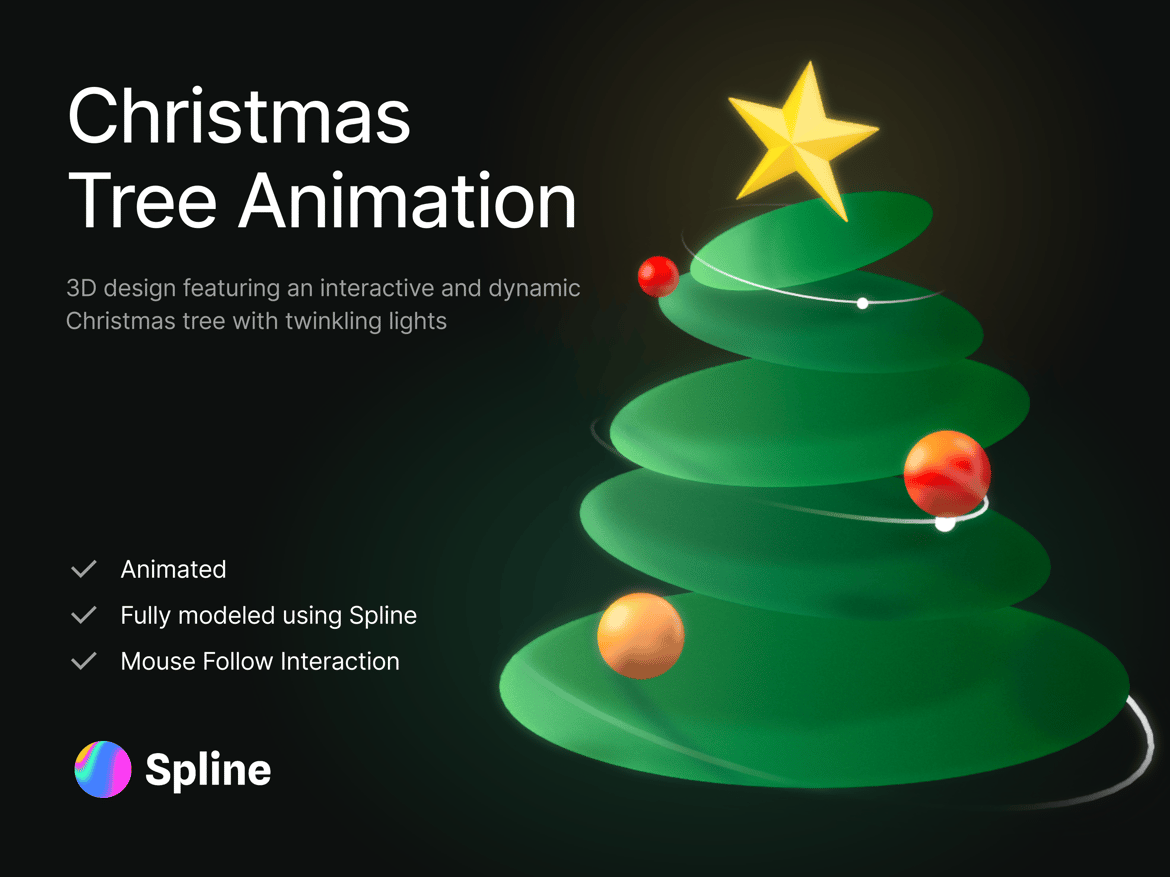 Christmas Tree Animation

3D design featuring an interactive and dynamic Christmas tree with twinkling lights

Animated

Fully modeled using Spline

Mouse Follow Interaction

Spline